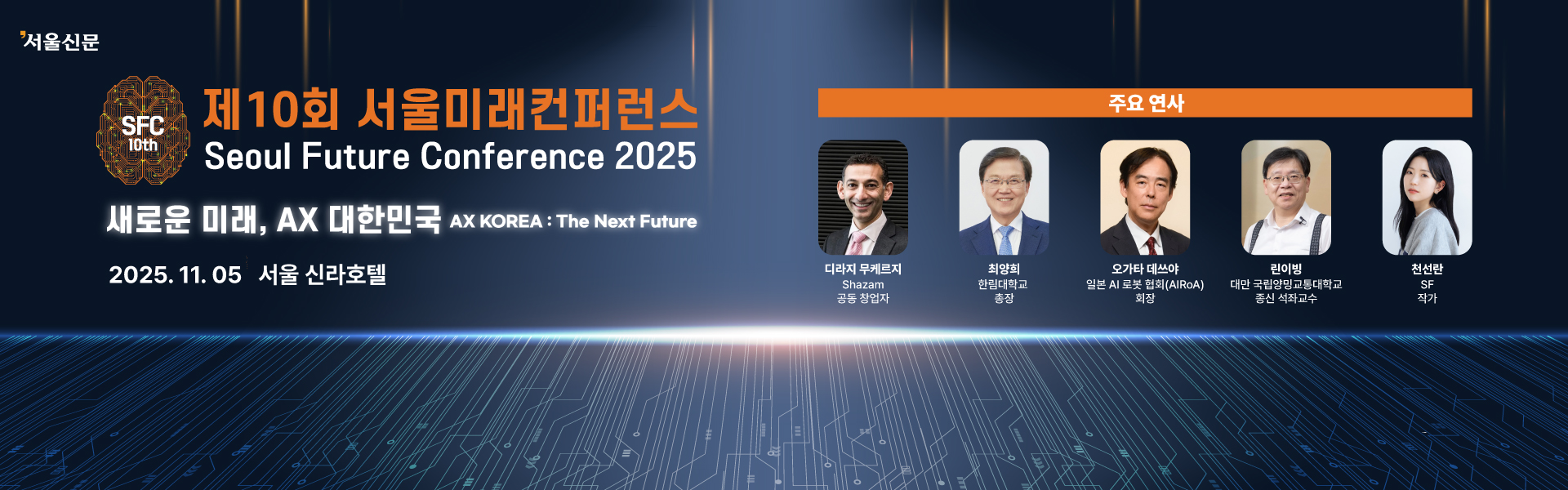 서울신문

SFC 10th

제10회 서울미래컨퍼런스
Seoul Future Conference 2025

새로운 미래, AX 대한민국 AX KOREA : The Next Future

2025. 11. 05 서울 신라호텔

주요 연사

디라지 무케르지
Shazam
공동 창업자

최양희
한림대학교
총장

오가타 데쓰야
일본 AI 로봇 협회(AIRoA)
회장

린이빙
대만 국립양밍교통대학교
종신 석좌교수

천선란
SF
작가